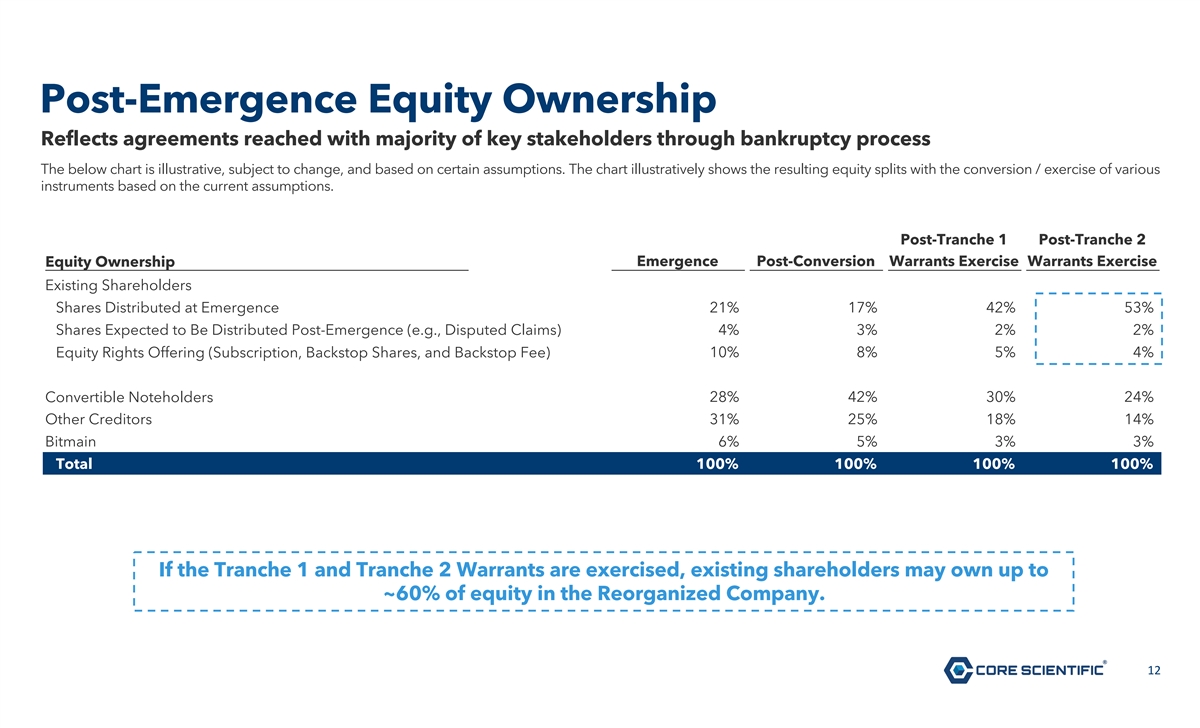 Post-Emergence Equity Ownership

Reflects agreements reached with majority of key stakeholders through bankruptcy process

The below chart is illustrative, subject to change, and based on certain assumptions. The chart illustratively shows the resulting equity splits with the conversion / exercise of various instruments based on the current assumptions.

| Equity Ownership | Emergence | Post-Conversion | Post-Tranche 1 Warrants Exercise | Post-Tranche 2 Warrants Exercise |
|---|---|---|---|---|
| Existing Shareholders | | | | |
| Shares Distributed at Emergence | 21% | 17% | 42% | 53% |
| Shares Expected to Be Distributed Post-Emergence (e.g., Disputed Claims) | 4% | 3% | 2% | 2% |
| Equity Rights Offering (Subscription, Backstop Shares, and Backstop Fee) | 10% | 8% | 5% | 4% |
| Convertible Noteholders | 28% | 42% | 30% | 24% |
| Other Creditors | 31% | 25% | 18% | 14% |
| Bitmain | 6% | 5% | 3% | 3% |
| Total | 100% | 100% | 100% | 100% |

If the Tranche 1 and Tranche 2 Warrants are exercised, existing shareholders may own up to ~60% of equity in the Reorganized Company.

CORE SCIENTIFIC®

12